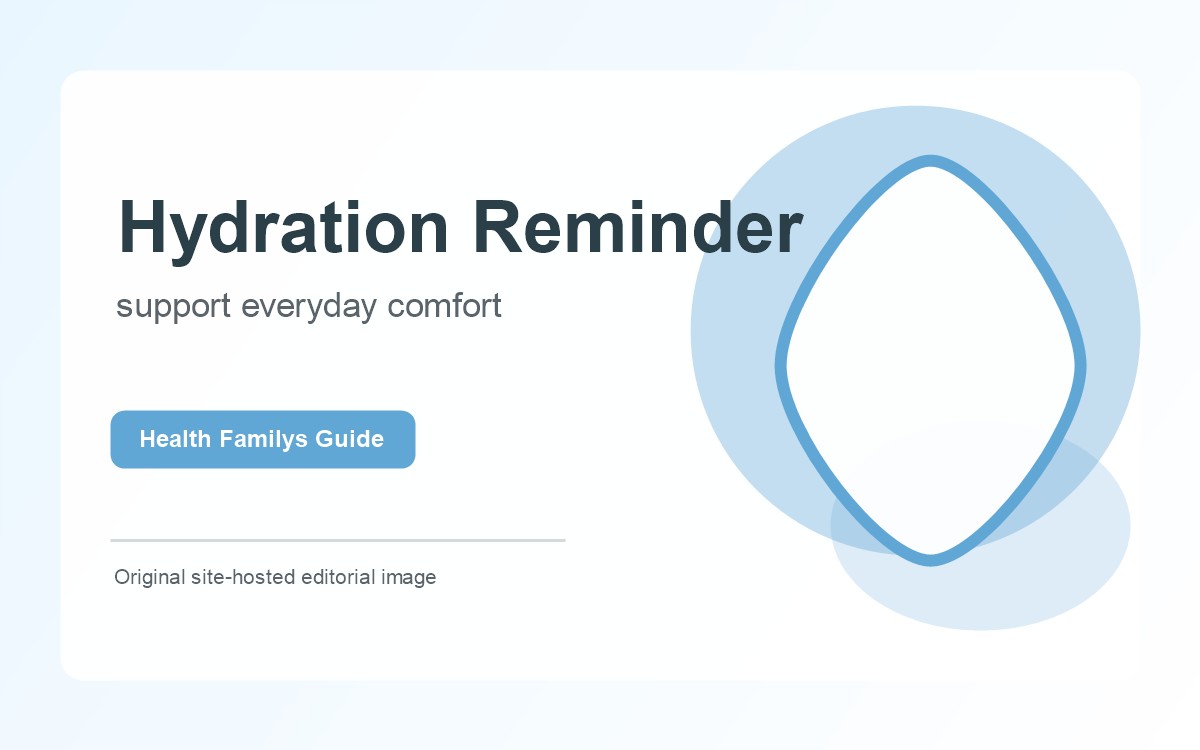 Hydration Reminder

support everyday comfort

Health Familys Guide

Original site-hosted editorial image